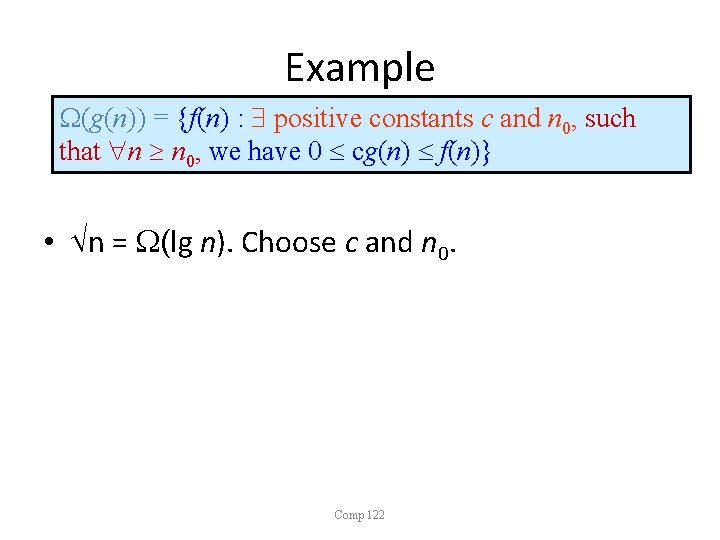 Example

$\Omega(g(n)) = \{f(n) : \exists$ positive constants $c$ and $n_0$, such that $\forall n \geq n_0$, we have $0 \leq cg(n) \leq f(n)\}$

• $\sqrt{n} = \Omega(\lg n)$. Choose $c$ and $n_0$.

Comp 122